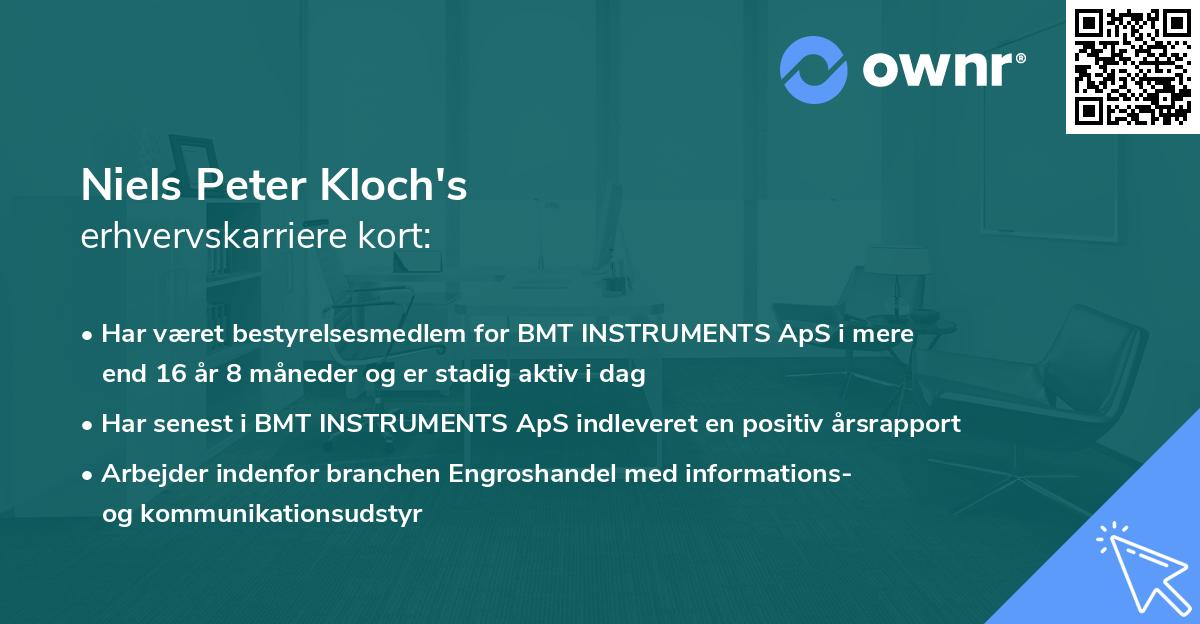 ownr®

Niels Peter Kloch's
erhvervskarriere kort:

• Har været bestyrelsesmedlem for BMT INSTRUMENTS ApS i mere end 16 år 8 måneder og er stadig aktiv i dag

• Har senest i BMT INSTRUMENTS ApS indleveret en positiv årsrapport

• Arbejder indenfor branchen Engroshandel med informations- og kommunikationsudstyr